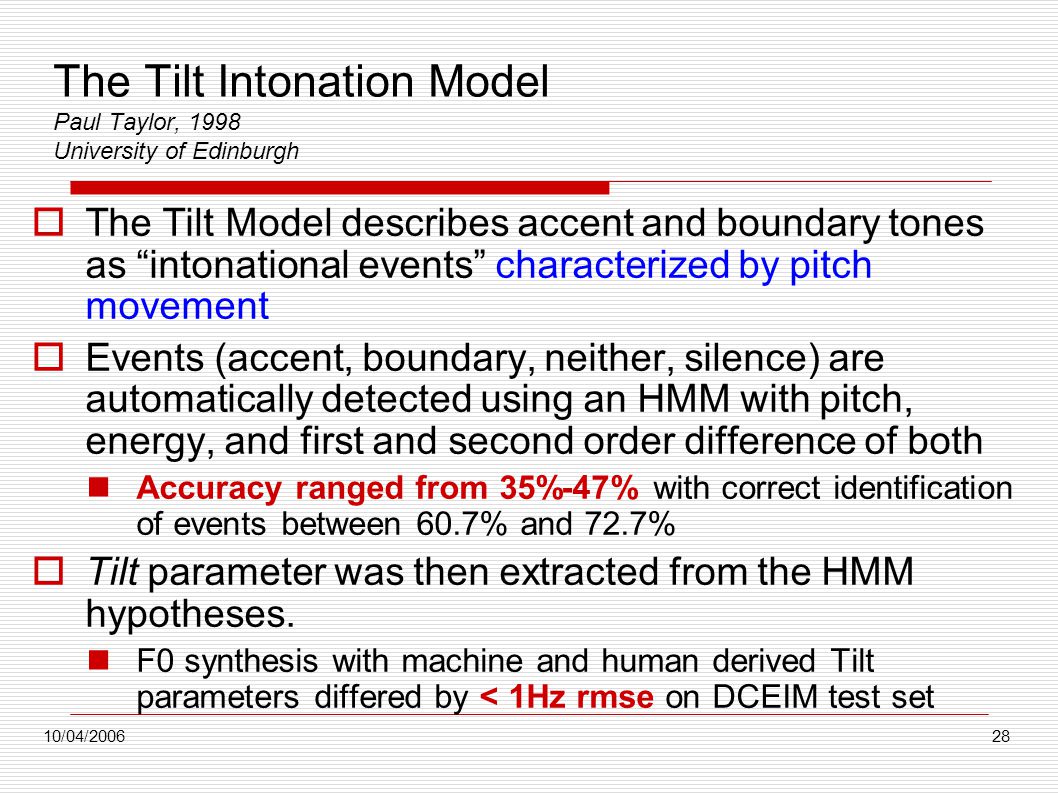 The Tilt Intonation Model
Paul Taylor, 1998
University of Edinburgh

The Tilt Model describes accent and boundary tones as “intonational events” characterized by pitch movement

Events (accent, boundary, neither, silence) are automatically detected using an HMM with pitch, energy, and first and second order difference of both

Accuracy ranged from 35%-47% with correct identification of events between 60.7% and 72.7%

Tilt parameter was then extracted from the HMM hypotheses.

F0 synthesis with machine and human derived Tilt parameters differed by < 1Hz rmse on DCEIM test set

10/04/2006

28